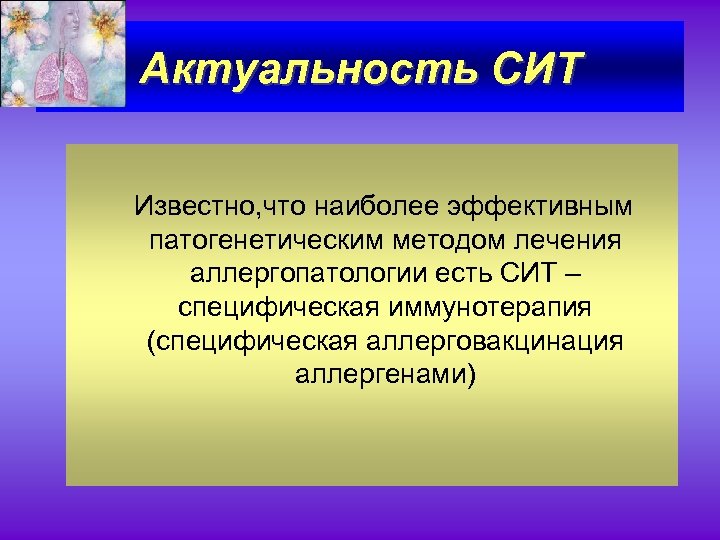 Актуальность СИТ

Известно,что наиболее эффективным патогенетическим методом лечения аллергопатологии есть СИТ – специфическая иммунотерапия (специфическая аллерговакцинация аллергенами)